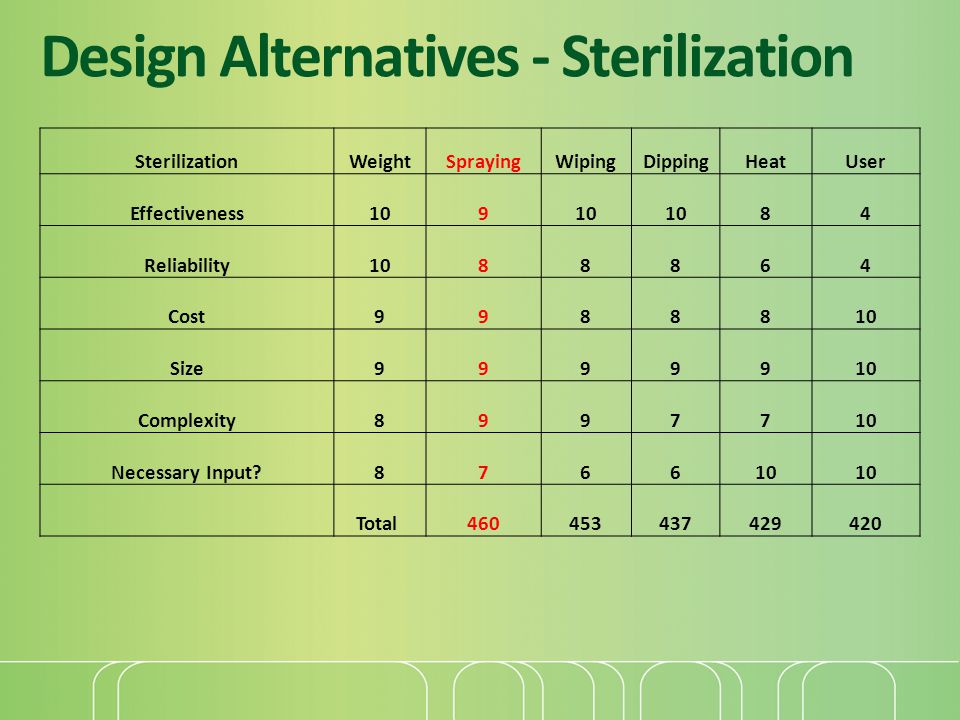 Design Alternatives - Sterilization

| Sterilization | Weight | Spraying | Wiping | Dipping | Heat | User |
|---|---|---|---|---|---|---|
| Effectiveness | 10 | 9 | 10 | 10 | 8 | 4 |
| Reliability | 10 | 8 | 8 | 8 | 6 | 4 |
| Cost | 9 | 9 | 8 | 8 | 8 | 10 |
| Size | 9 | 9 | 9 | 9 | 9 | 10 |
| Complexity | 8 | 9 | 9 | 7 | 7 | 10 |
| Necessary Input? | 8 | 7 | 6 | 6 | 10 | 10 |
| | Total | 460 | 453 | 437 | 429 | 420 |